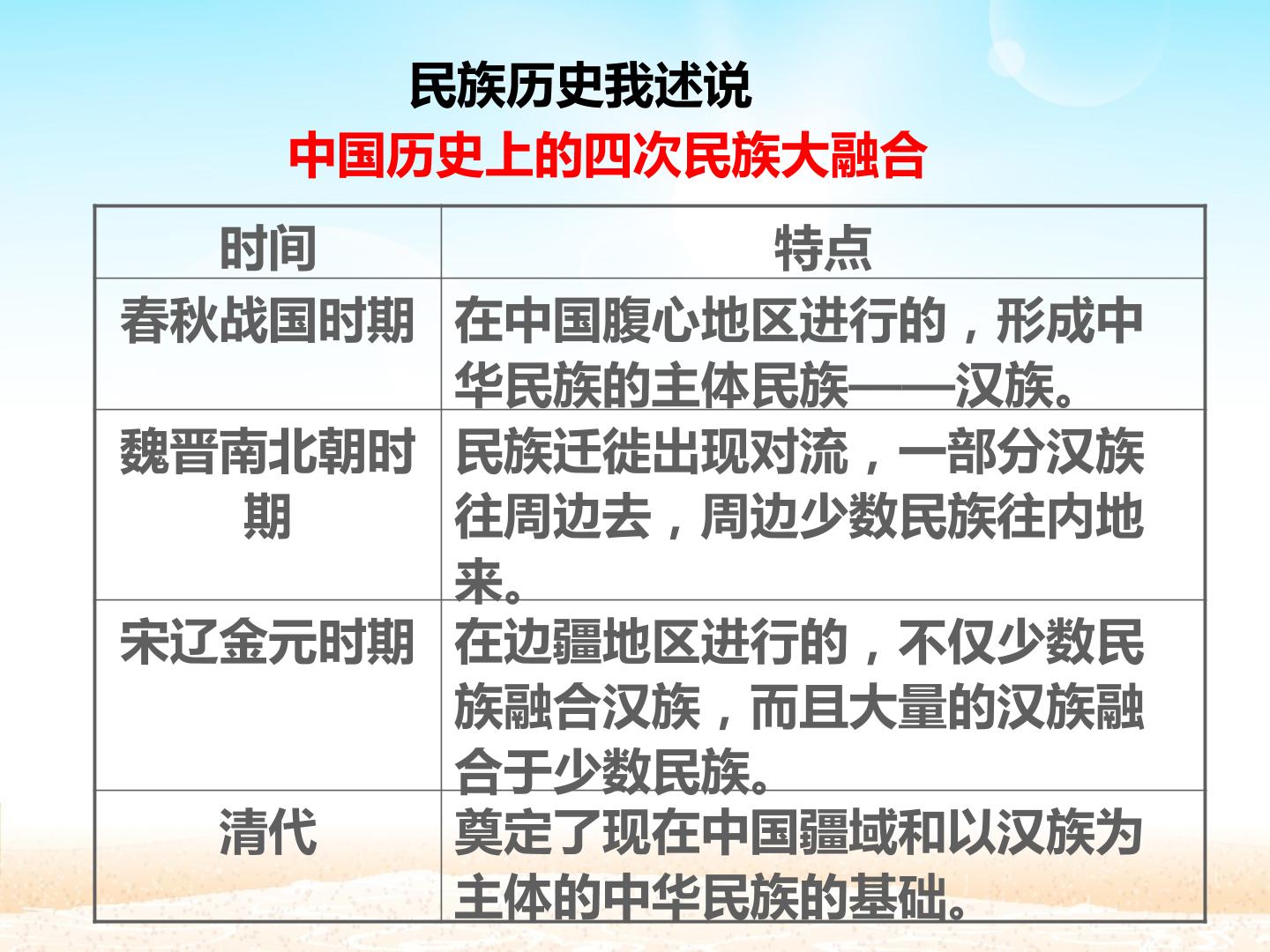 民族历史我述说

中国历史上的四次民族大融合

| 时间 | 特点 |
|---|---|
| 春秋战国时期 | 在中国腹心地区进行的，形成中华民族的主体民族——汉族。 |
| 魏晋南北朝时期 | 民族迁徙出现对流，一部分汉族往周边去，周边少数民族往内地来。 |
| 宋辽金元时期 | 在边疆地区进行的，不仅少数民族融合汉族，而且大量的汉族融合于少数民族。 |
| 清代 | 奠定了现在中国疆域和以汉族为主体的中华民族的基础。 |